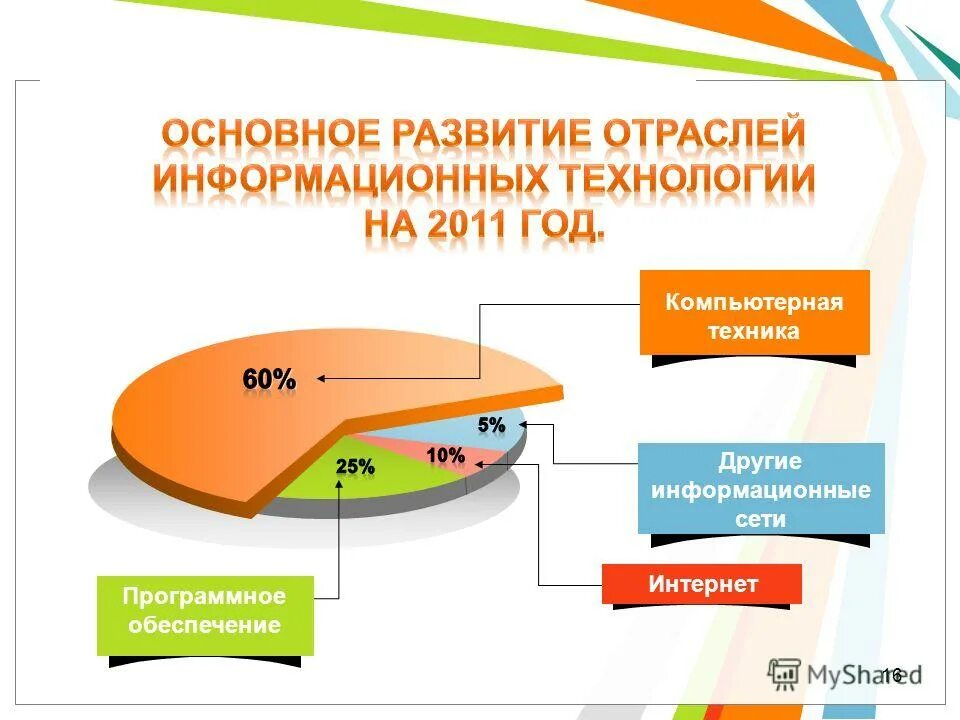 ОСНОВНОЕ РАЗВИТИЕ ОТРАСЛЕЙ ИНФОРМАЦИОННЫХ ТЕХНОЛОГИИ НА 2011 ГОД.

Компьютерная техника

60%

5%

10%

25%

Другие информационные сети

Интернет

Программное обеспечение

MyShared

16